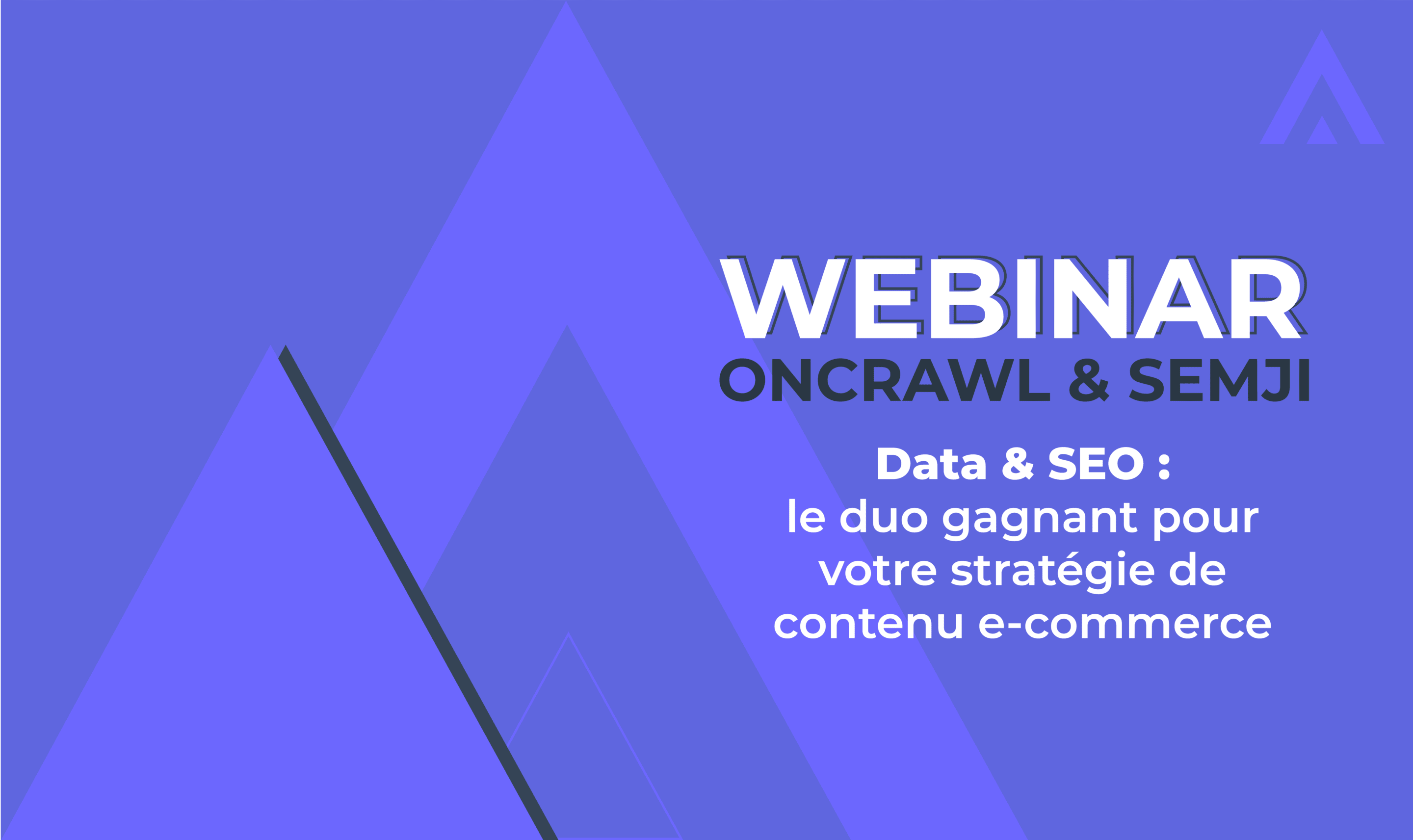 WEBINAR
ONCRAWL & SEMJI

Data & SEO :
le duo gagnant pour votre stratégie de contenu e-commerce